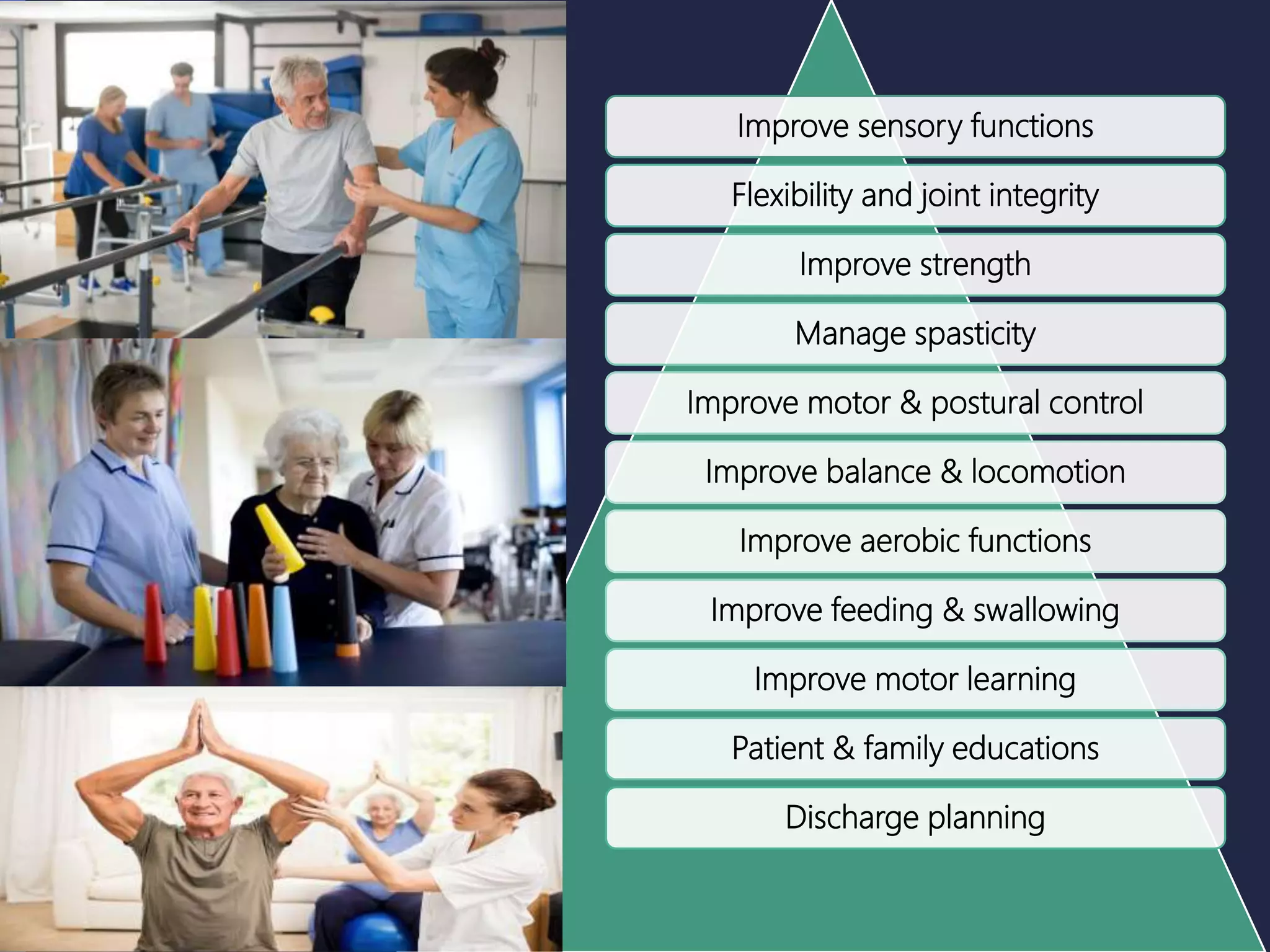 Improve sensory functions

Flexibility and joint integrity

Improve strength

Manage spasticity

Improve motor & postural control

Improve balance & locomotion

Improve aerobic functions

Improve feeding & swallowing

Improve motor learning

Patient & family educations

Discharge planning